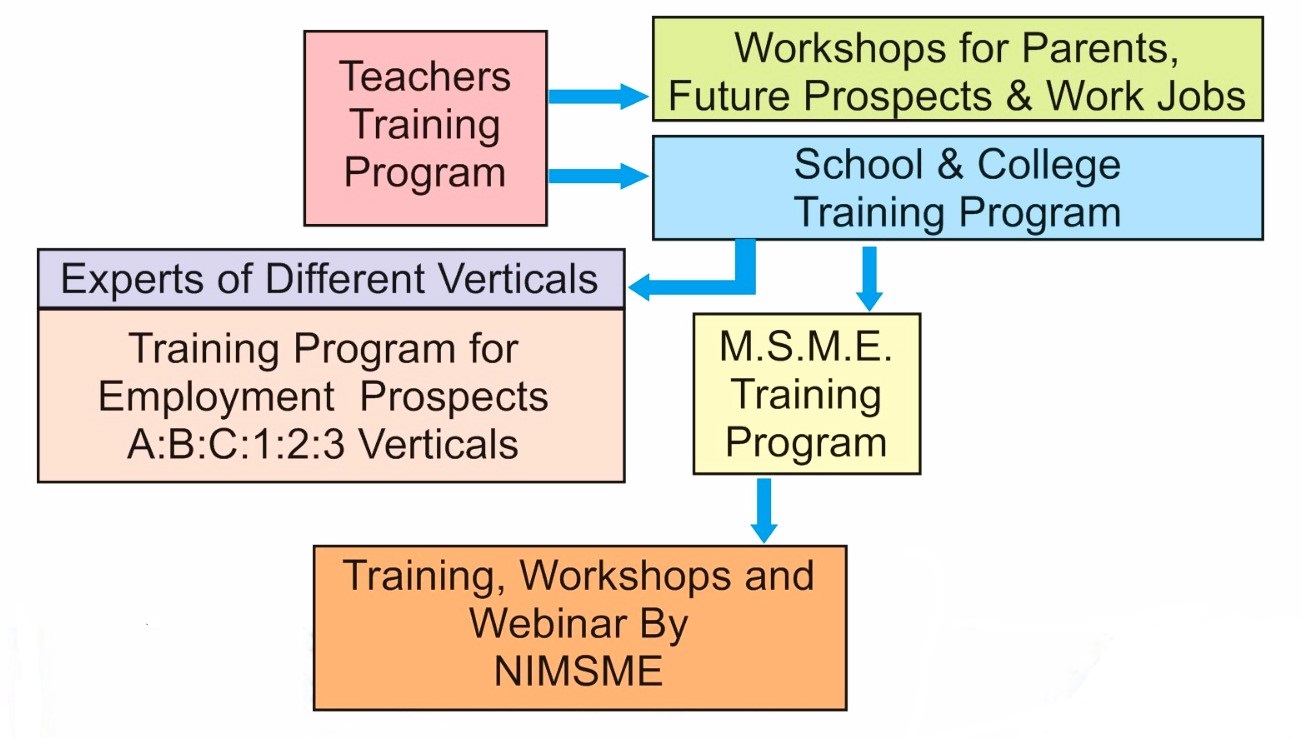 Teachers Training Program

Workshops for Parents, Future Prospects & Work Jobs

School & College Training Program

Experts of Different Verticals

Training Program for Employment Prospects A:B:C:1:2:3 Verticals

M.S.M.E. Training Program

Training, Workshops and Webinar By NIMSME